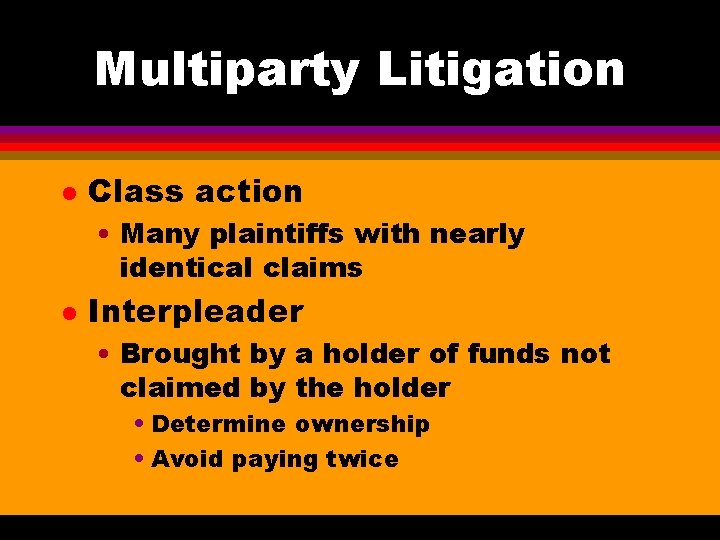 Multiparty Litigation

- Class action
  - Many plaintiffs with nearly identical claims
- Interpleader
  - Brought by a holder of funds not claimed by the holder
    - Determine ownership
    - Avoid paying twice